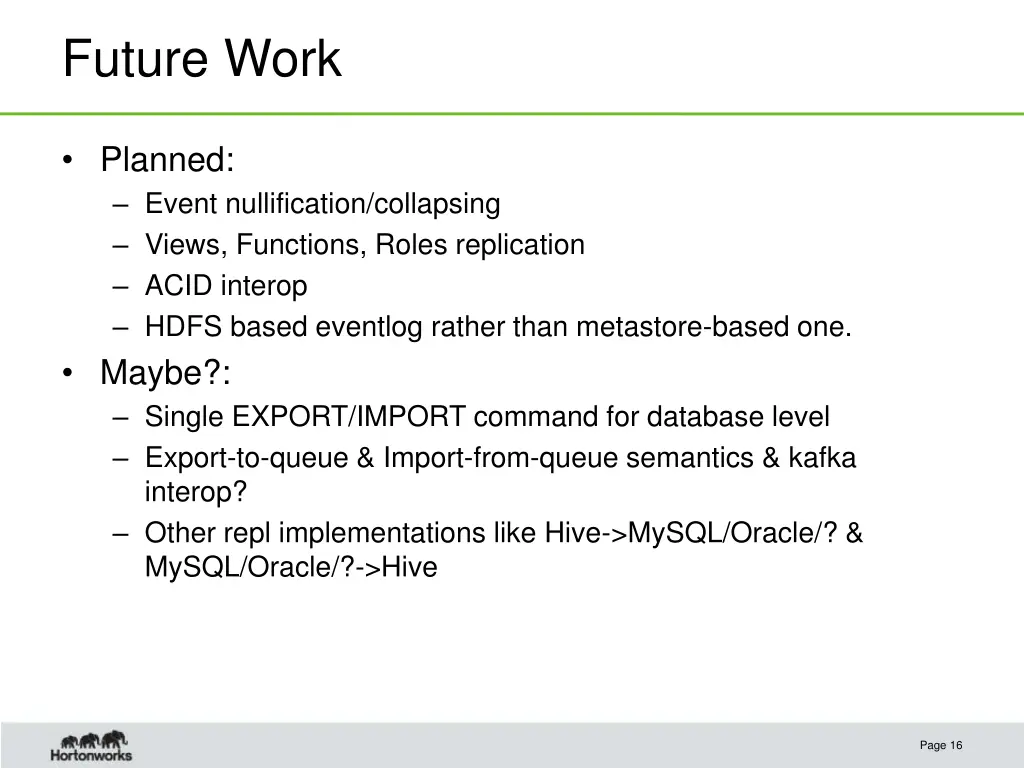 Future Work

• Planned:
– Event nullification/collapsing
– Views, Functions, Roles replication
– ACID interop
– HDFS based eventlog rather than metastore-based one.

• Maybe?:
– Single EXPORT/IMPORT command for database level
– Export-to-queue & Import-from-queue semantics & kafka interop?
– Other repl implementations like Hive->MySQL/Oracle/? & MySQL/Oracle/?->Hive

Hortonworks

Page 16